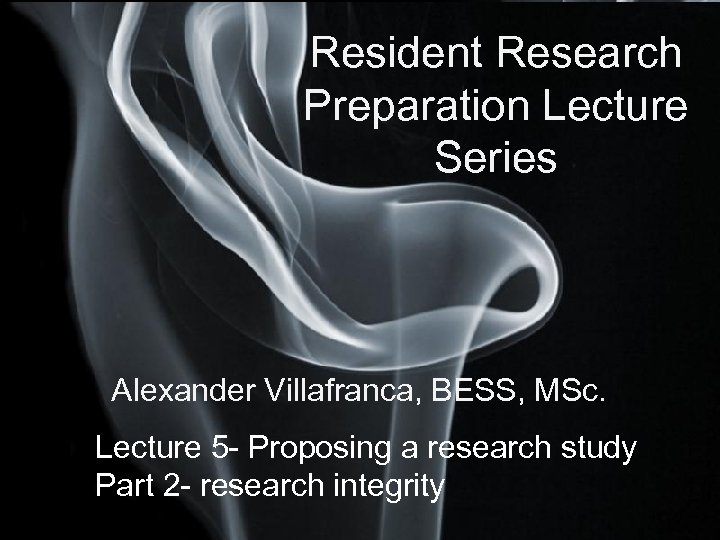 Resident Research Preparation Lecture Series

Alexander Villafranca, BESS, MSc.

Lecture 5- Proposing a research study
Part 2- research integrity